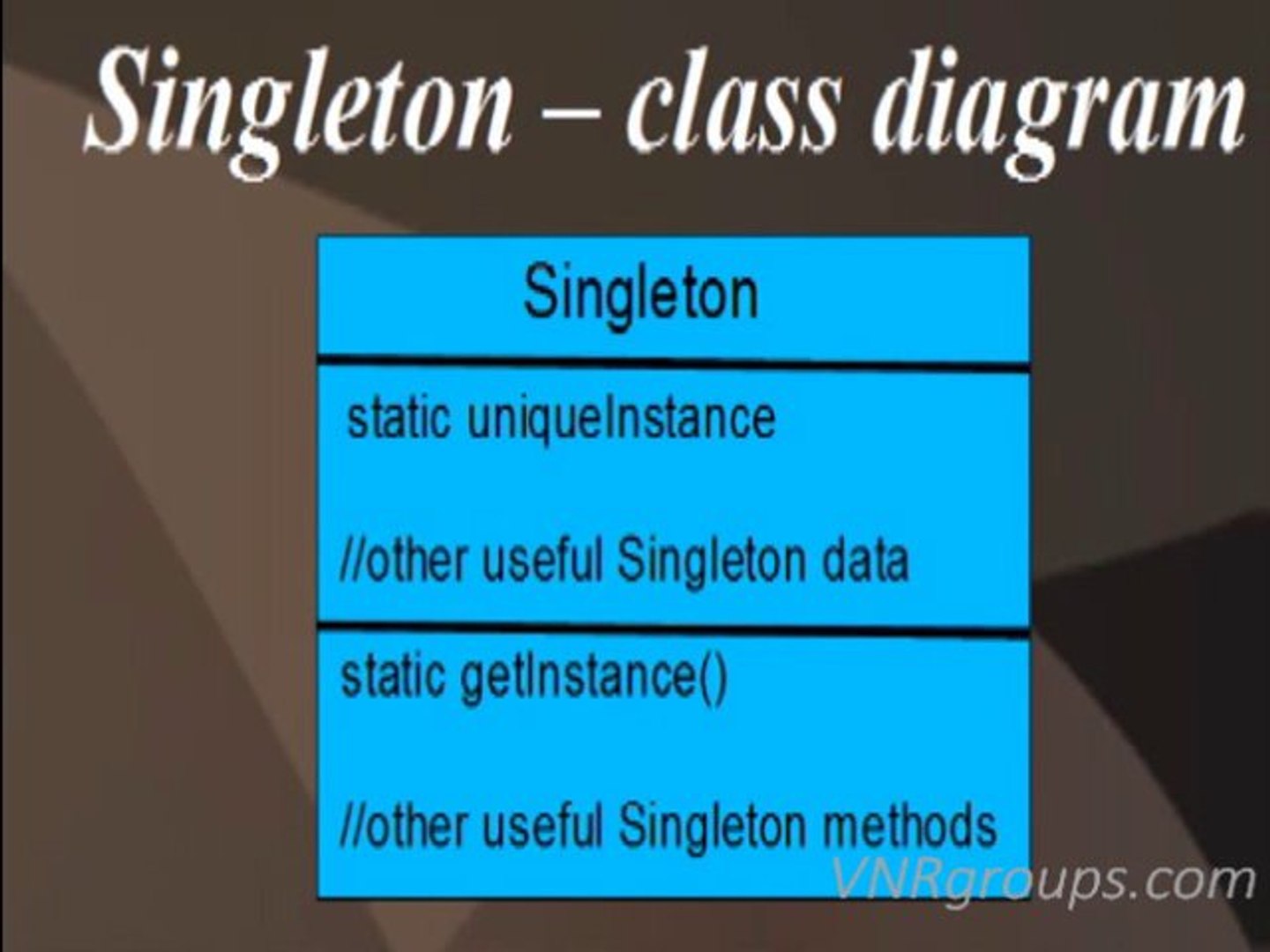 Singleton – class diagram

Singleton

static uniqueInstance

//other useful Singleton data

static getInstance()

//other useful Singleton methods

VNRgroups.com